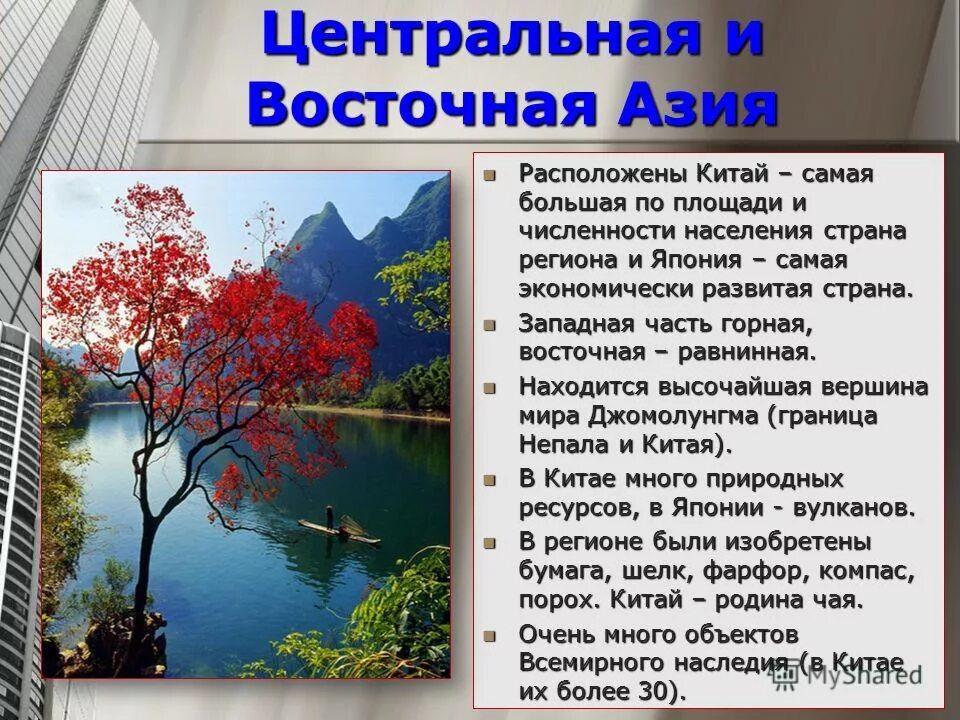 Центральная и Восточная Азия

- Расположены Китай – самая большая по площади и численности населения страна региона и Япония – самая экономически развитая страна.
- Западная часть горная, восточная – равнинная.
- Находится высочайшая вершина мира Джомолунгма (граница Непала и Китая).
- В Китае много природных ресурсов, в Японии - вулканов.
- В регионе были изобретены бумага, шелк, фарфор, компас, порох. Китай – родина чая.
- Очень много объектов Всемирного наследия (в Китае их более 30).

MyShared